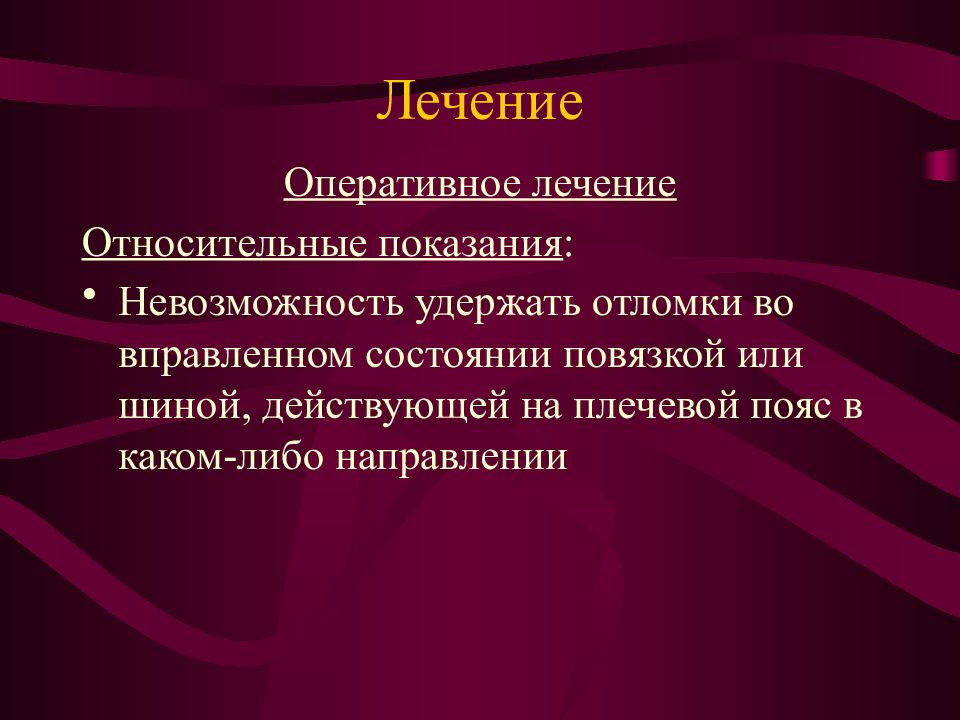 Лечение

Оперативное лечение

Относительные показания:

• Невозможность удержать отломки во вправленном состоянии повязкой или шиной, действующей на плечевой пояс в каком-либо направлении